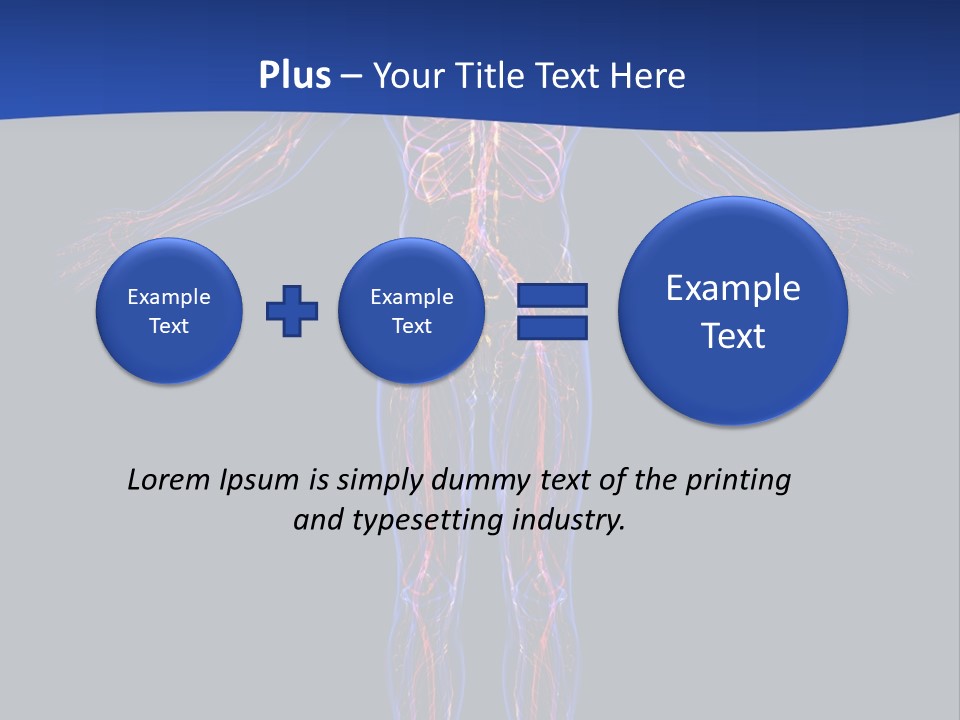 Plus – Your Title Text Here

Example Text

Example Text

Example Text

Lorem Ipsum is simply dummy text of the printing and typesetting industry.